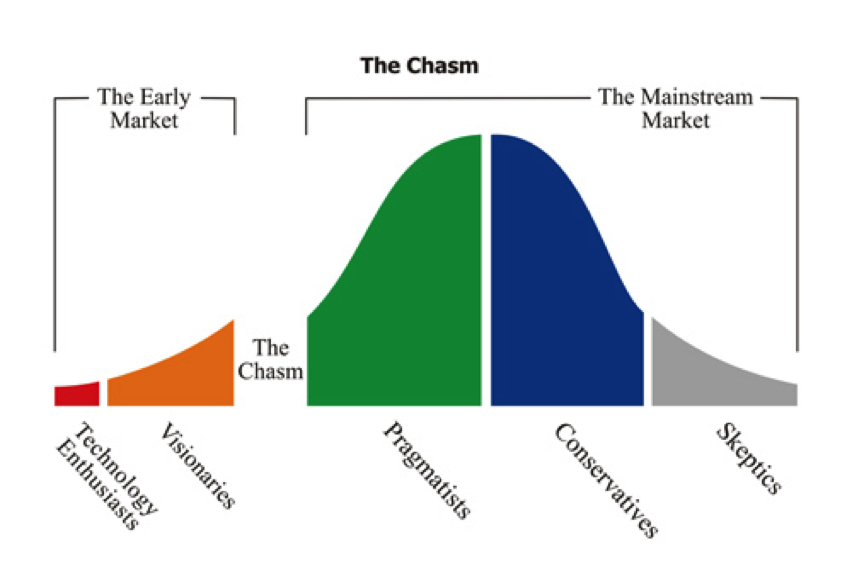 The Chasm

The Early Market

The Mainstream Market

The Chasm

Technology Enthusiasts

Visionaries

Pragmatists

Conservatives

Skeptics